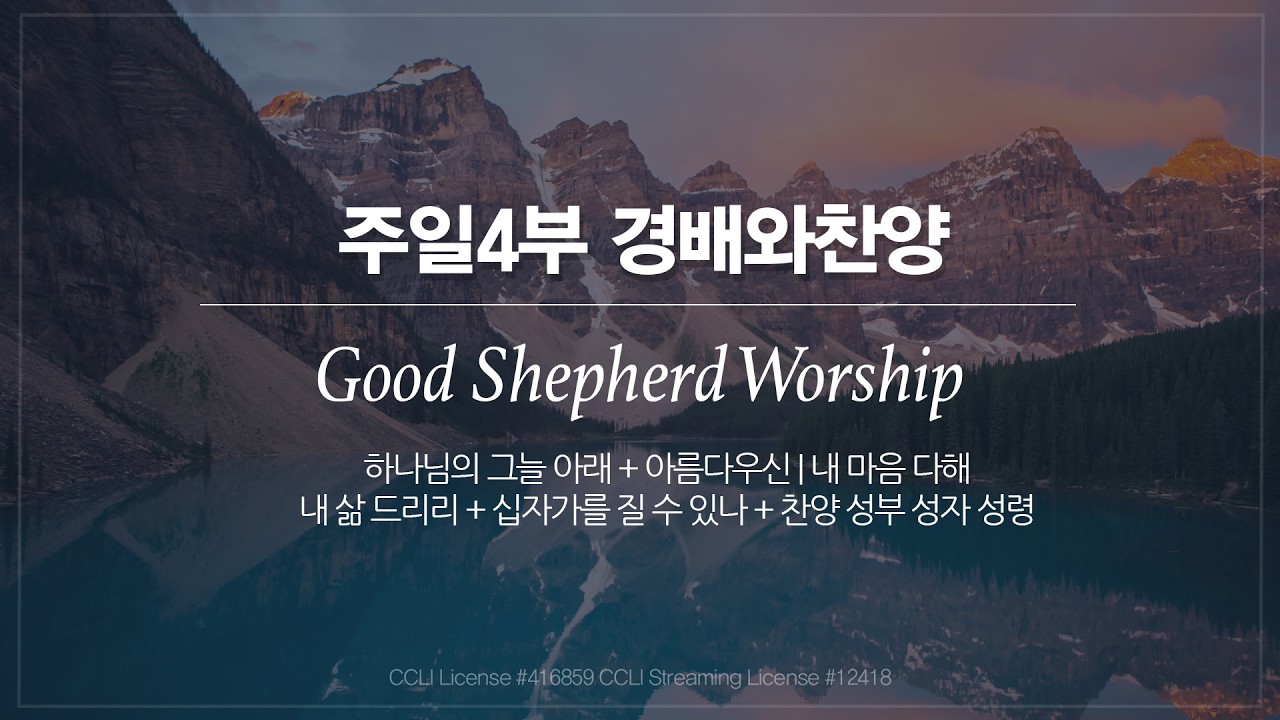 주일4부 경배와찬양

Good Shepherd Worship

하나님의 그늘 아래 + 아름다우신 | 내 마음 다해
내 삶 드리리 + 십자가를 질 수 있나 + 찬양 성부 성자 성령

CCLI License #416859 CCLI Streaming License #12418